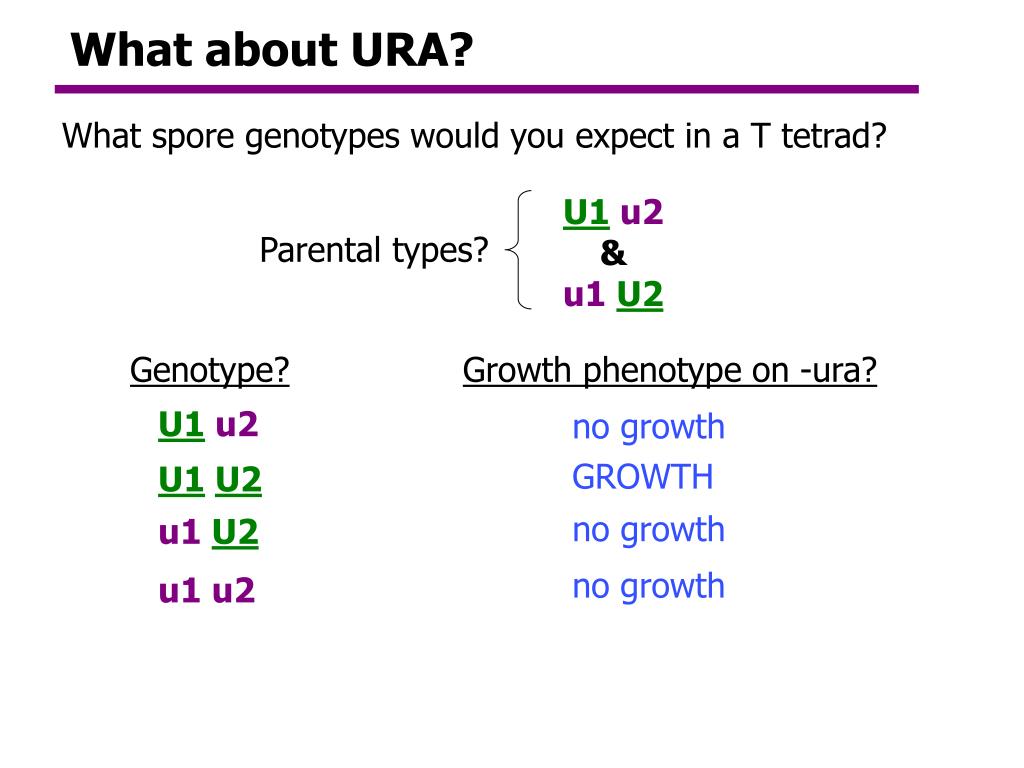 What about URA?

What spore genotypes would you expect in a T tetrad?

Parental types?

U1 u2
&
u1 U2

| Genotype? | Growth phenotype on -ura? |
|---|---|
| U1 u2 | no growth |
| U1 U2 | GROWTH |
| u1 U2 | no growth |
| u1 u2 | no growth |